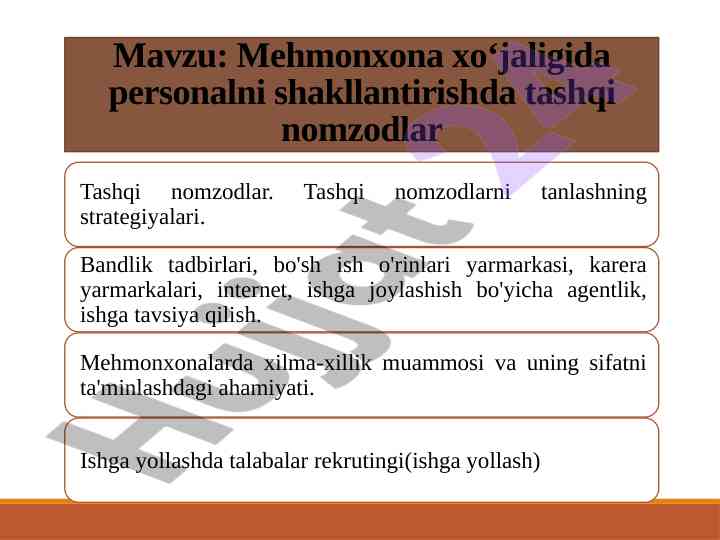 Mavzu: Mehmonxona xo‘jaligida personalni shakllantirishda tashqi nomzodlar

Tashqi nomzodlar. Tashqi nomzodlarni tanlashning strategiyalari.

Bandlik tadbirlari, bo'sh ish o'rinlari yarmarkasi, karera yarmarkalari, internet, ishga joylashish bo'yicha agentlik, ishga tavsiya qilish.

Mehmonxonalarda xilma-xillik muammosi va uning sifatni ta'minlashdagi ahamiyati.

Ishga yollashda talabalar rekrutingi(ishga yollash)

Hujjat 24